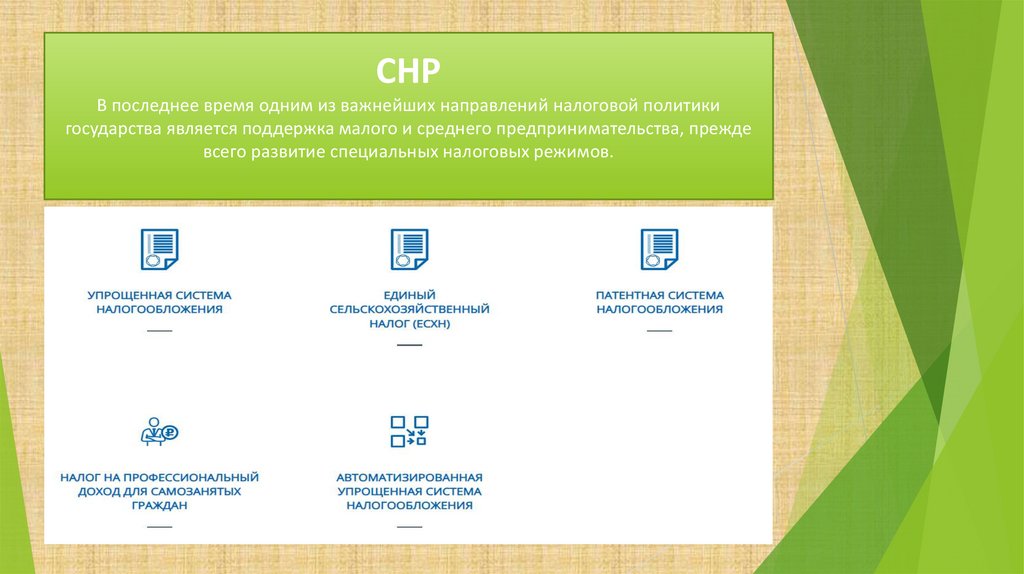 СНР

В последнее время одним из важнейших направлений налоговой политики государства является поддержка малого и среднего предпринимательства, прежде всего развитие специальных налоговых режимов.

УПРОЩЕННАЯ СИСТЕМА НАЛОГООБЛОЖЕНИЯ

ЕДИНЫЙ СЕЛЬСКОХОЗЯЙСТВЕННЫЙ НАЛОГ (ЕСХН)

ПАТЕНТНАЯ СИСТЕМА НАЛОГООБЛОЖЕНИЯ

НАЛОГ НА ПРОФЕССИОНАЛЬНЫЙ ДОХОД ДЛЯ САМОЗАНЯТЫХ ГРАЖДАН

АВТОМАТИЗИРОВАННАЯ УПРОЩЕННАЯ СИСТЕМА НАЛОГООБЛОЖЕНИЯ